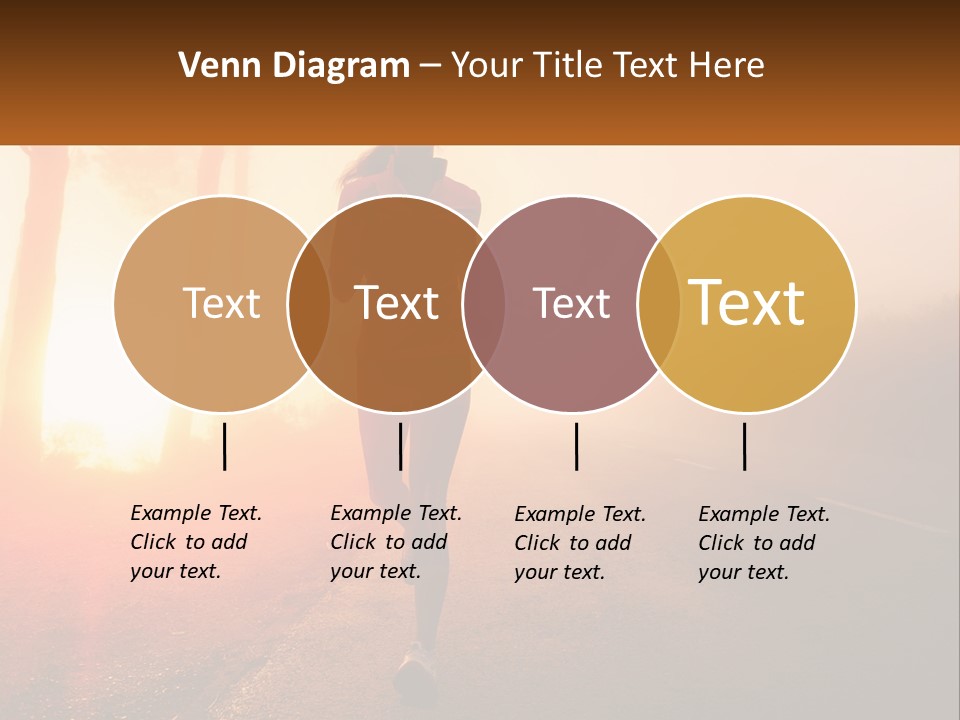 Venn Diagram – Your Title Text Here

Text

Text

Text

Text

Example Text. Click to add your text.

Example Text. Click to add your text.

Example Text. Click to add your text.

Example Text. Click to add your text.